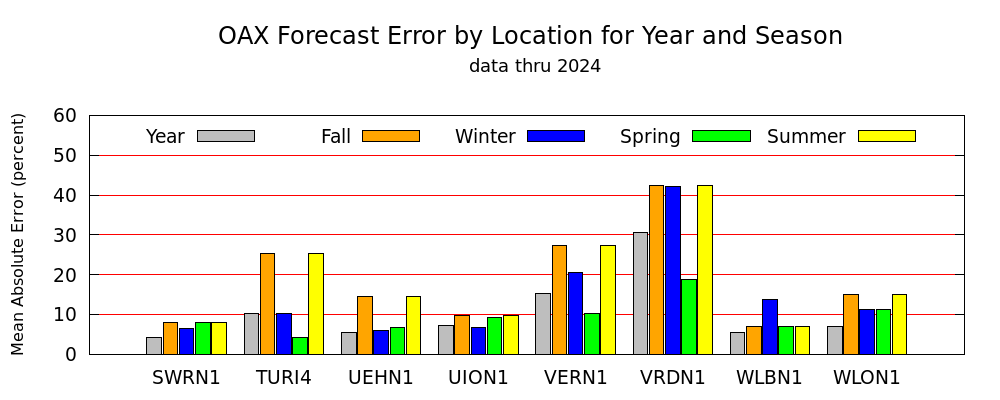 OAX Forecast Error by Location for Year and Season
data thru 2024

Mean Absolute Error (percent)

60
50
40
30
20
10
0

Year
Fall
Winter
Spring
Summer

SWRN1
TURI4
UEHN1
UION1
VERN1
VRDN1
WLBN1
WLON1